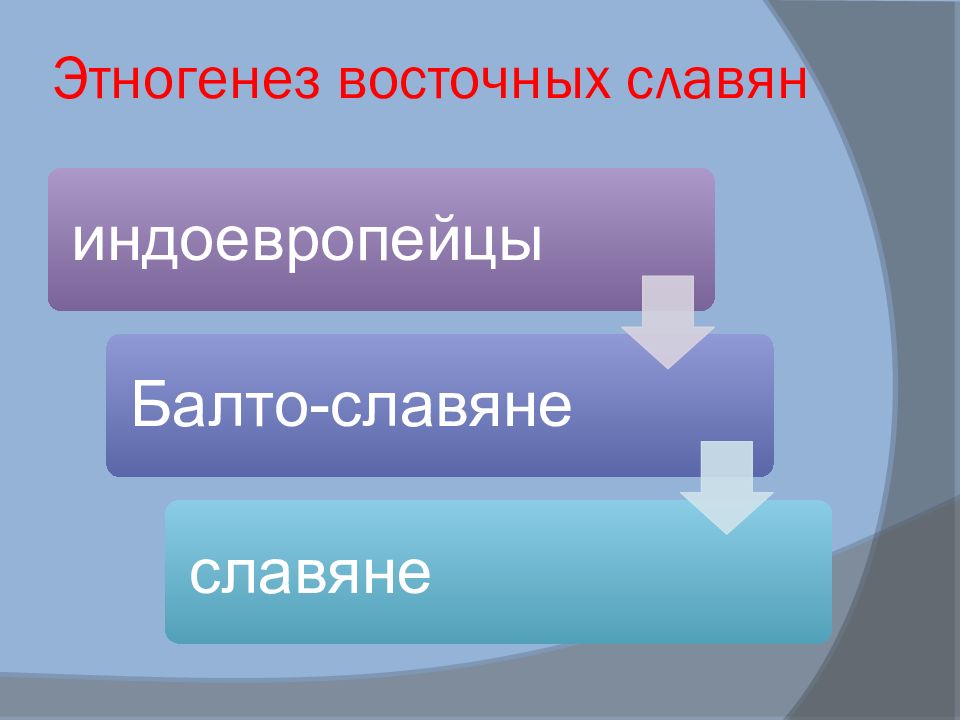 Этногенез восточных славян

индоевропейцы

Балто-славяне

славяне